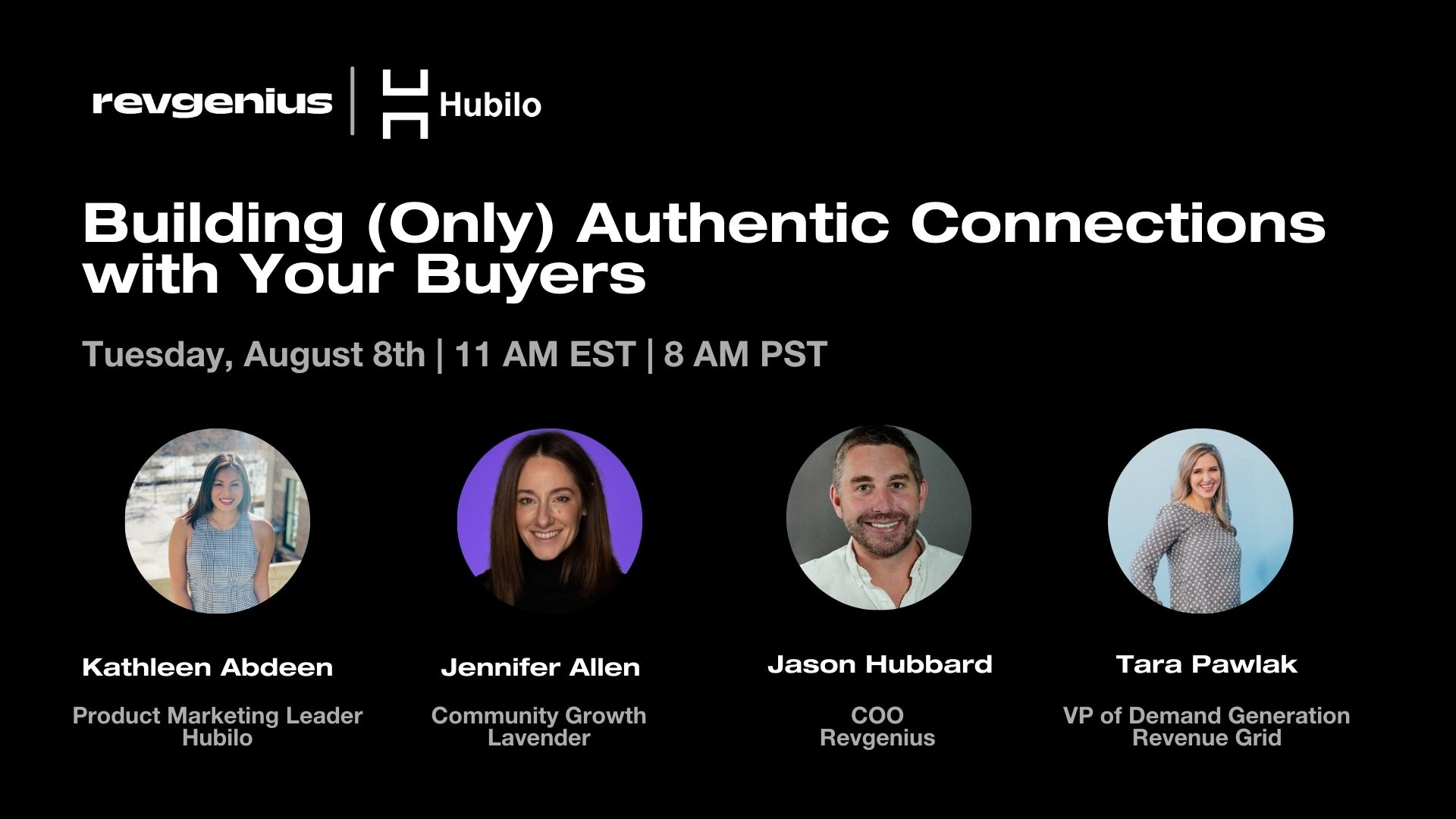 revgenius | Hubilo

Building (Only) Authentic Connections with Your Buyers

Tuesday, August 8th | 11 AM EST | 8 AM PST

Kathleen Abdeen
Product Marketing Leader
Hubilo

Jennifer Allen
Community Growth
Lavender

Jason Hubbard
COO
Revgenius

Tara Pawlak
VP of Demand Generation
Revenue Grid